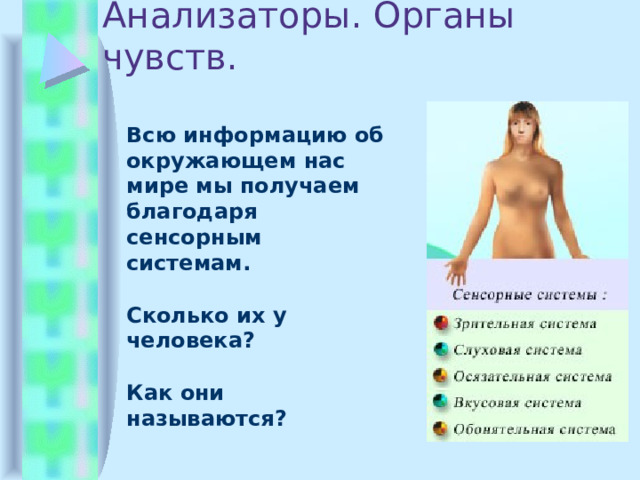 Анализаторы. Органы чувств.

Всю информацию об окружающем нас мире мы получаем благодаря сенсорным системам.

Сколько их у человека?

Как они называются?

Сенсорные системы :

Зрительная система
Слуховая система
Осязательная система
Вкусовая система
Обонятельная система